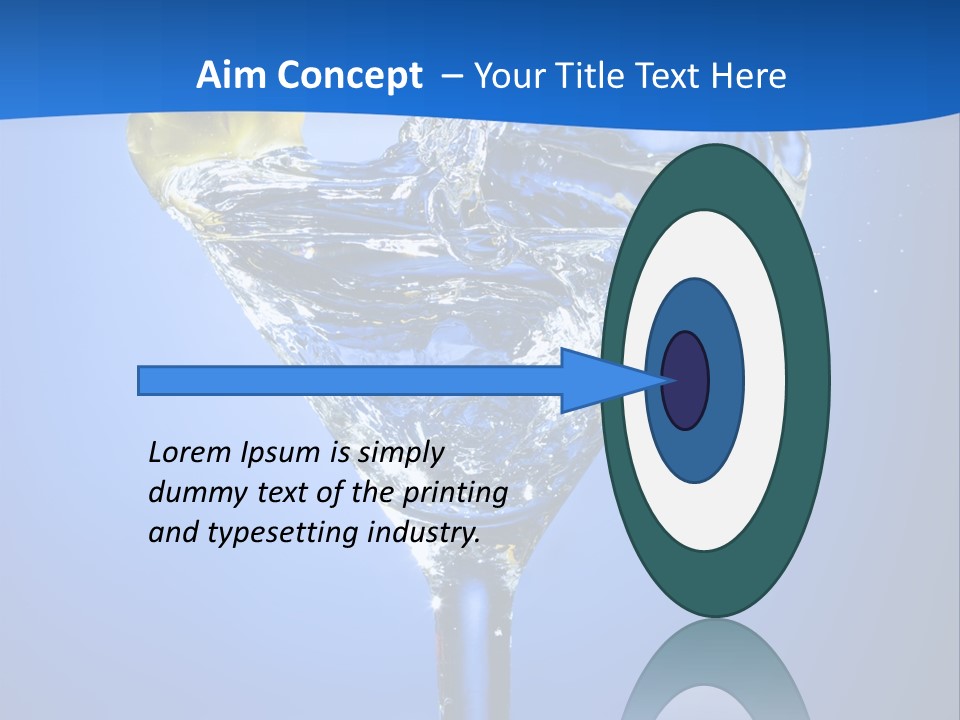 Aim Concept – Your Title Text Here

Lorem Ipsum is simply dummy text of the printing and typesetting industry.